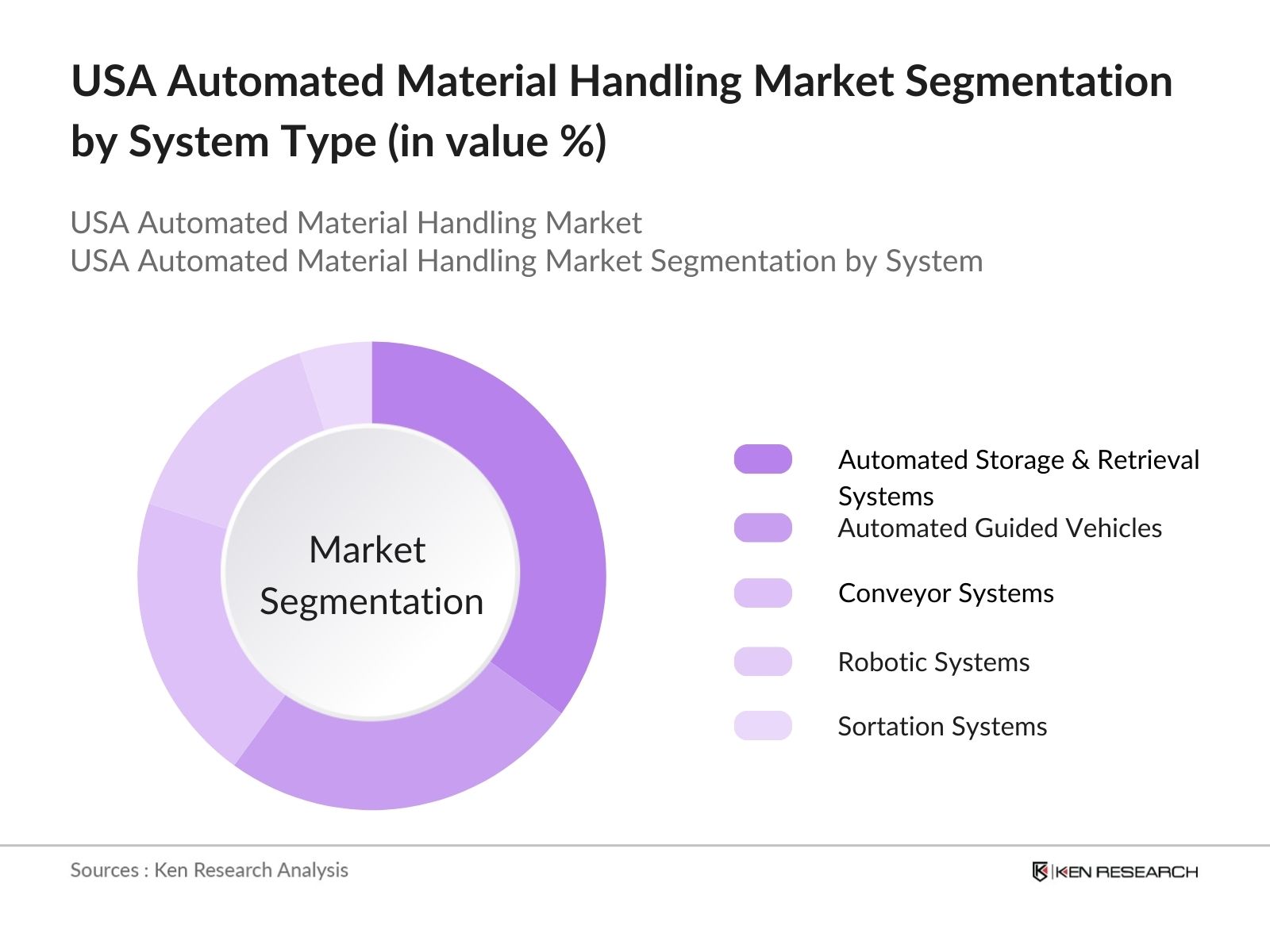 USA Automated Material Handling Market Segmentation by System Type (in value %)

USA Automated Material Handling Market
USA Automated Material Handling Market Segmentation by System

Market Segmentation

Automated Storage & Retrieval Systems
Automated Guided Vehicles
Conveyor Systems
Robotic Systems
Sortation Systems

Sources : Ken Research Analysis

KEN RESEARCH